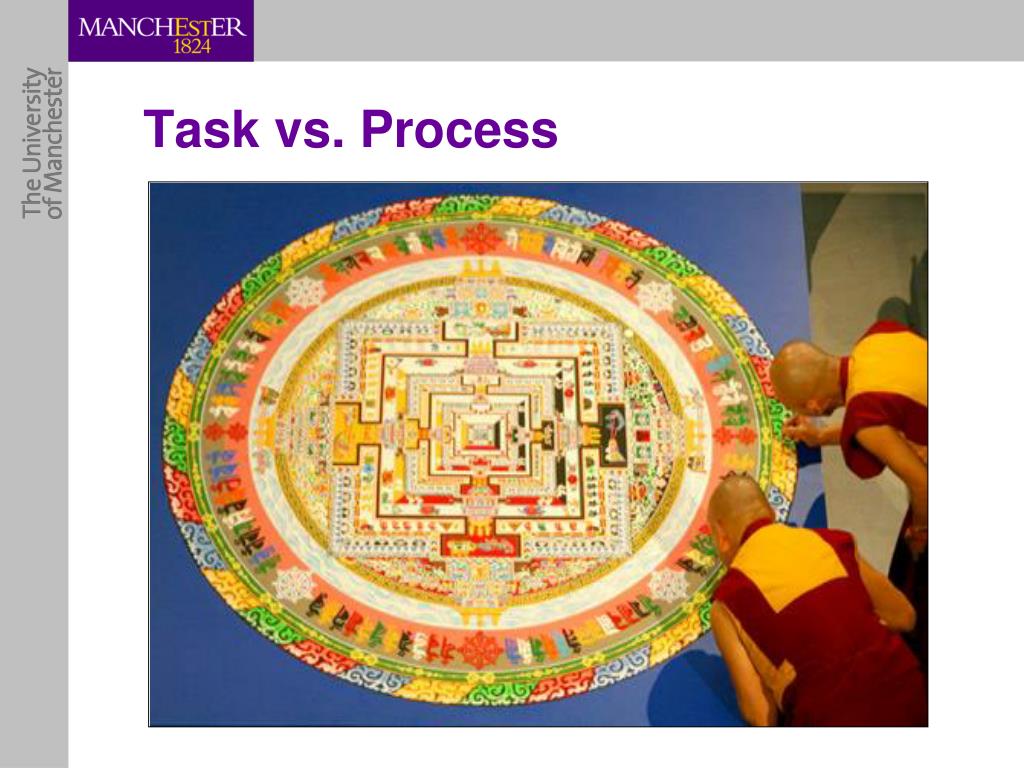 MANCHESTER
1824

The University
of Manchester

Task vs. Process